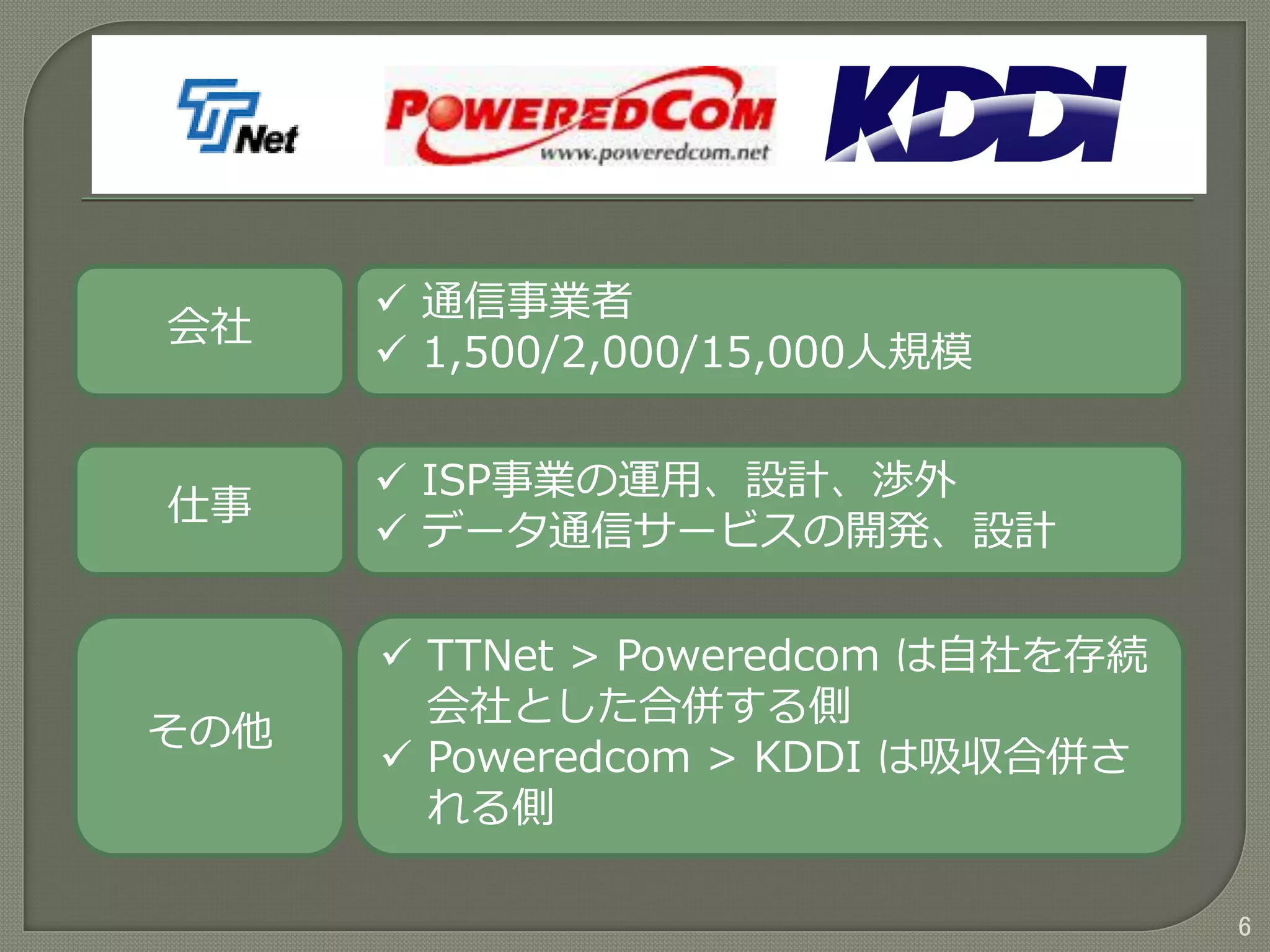 TTNet

POWEREDCOM
www.poweredcom.net

KDDI

会社

✓ 通信事業者
✓ 1,500/2,000/15,000人規模

仕事

✓ ISP事業の運用、設計、渉外
✓ データ通信サービスの開発、設計

その他

✓ TTNet > Poweredcom は自社を存続会社とした合併する側
✓ Poweredcom > KDDI は吸収合併される側

6